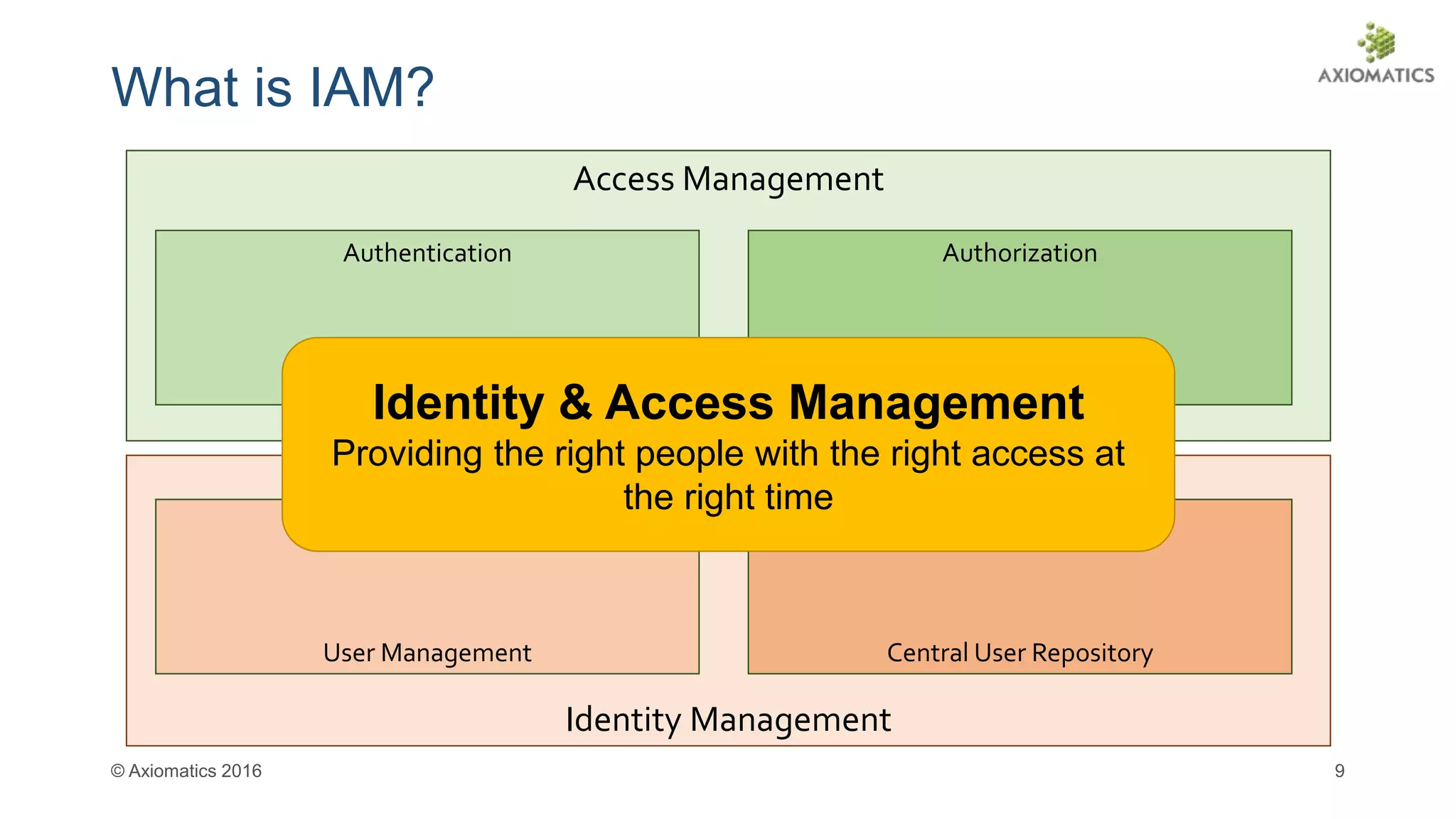 What is IAM?

AXIOMATICS

Access Management

Authentication

Authorization

Identity & Access Management

Providing the right people with the right access at the right time

User Management

Central User Repository

Identity Management

© Axiomatics 2016

9